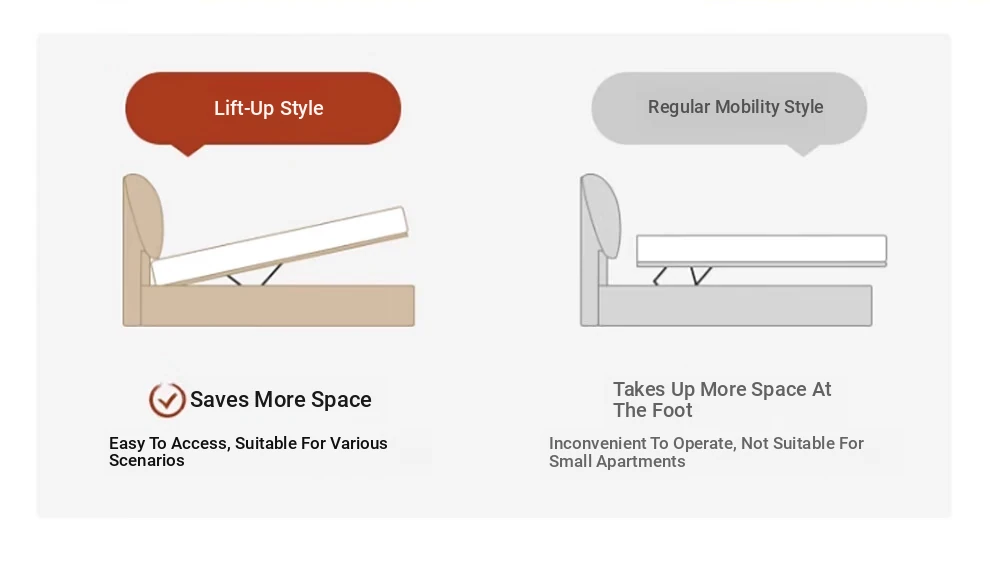 Lift-Up Style

Saves More Space

Easy To Access, Suitable For Various Scenarios

Regular Mobility Style

Takes Up More Space At The Foot

Inconvenient To Operate, Not Suitable For Small Apartments